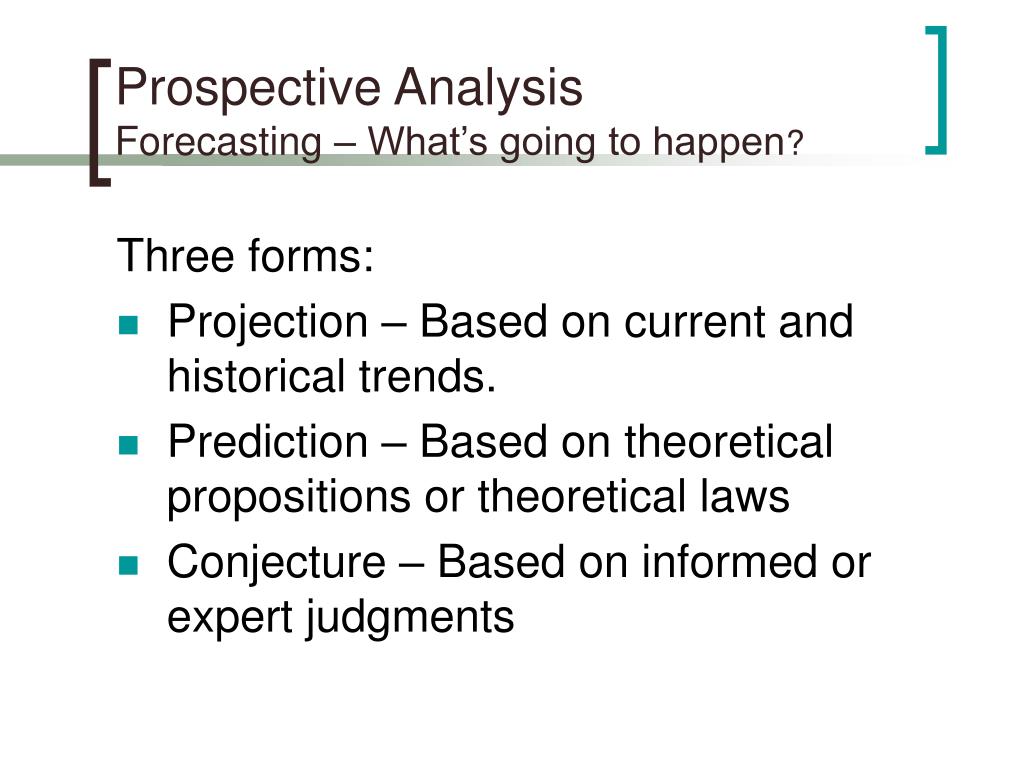 Prospective Analysis
Forecasting – What's going to happen?

Three forms:

- Projection – Based on current and historical trends.
- Prediction – Based on theoretical propositions or theoretical laws
- Conjecture – Based on informed or expert judgments